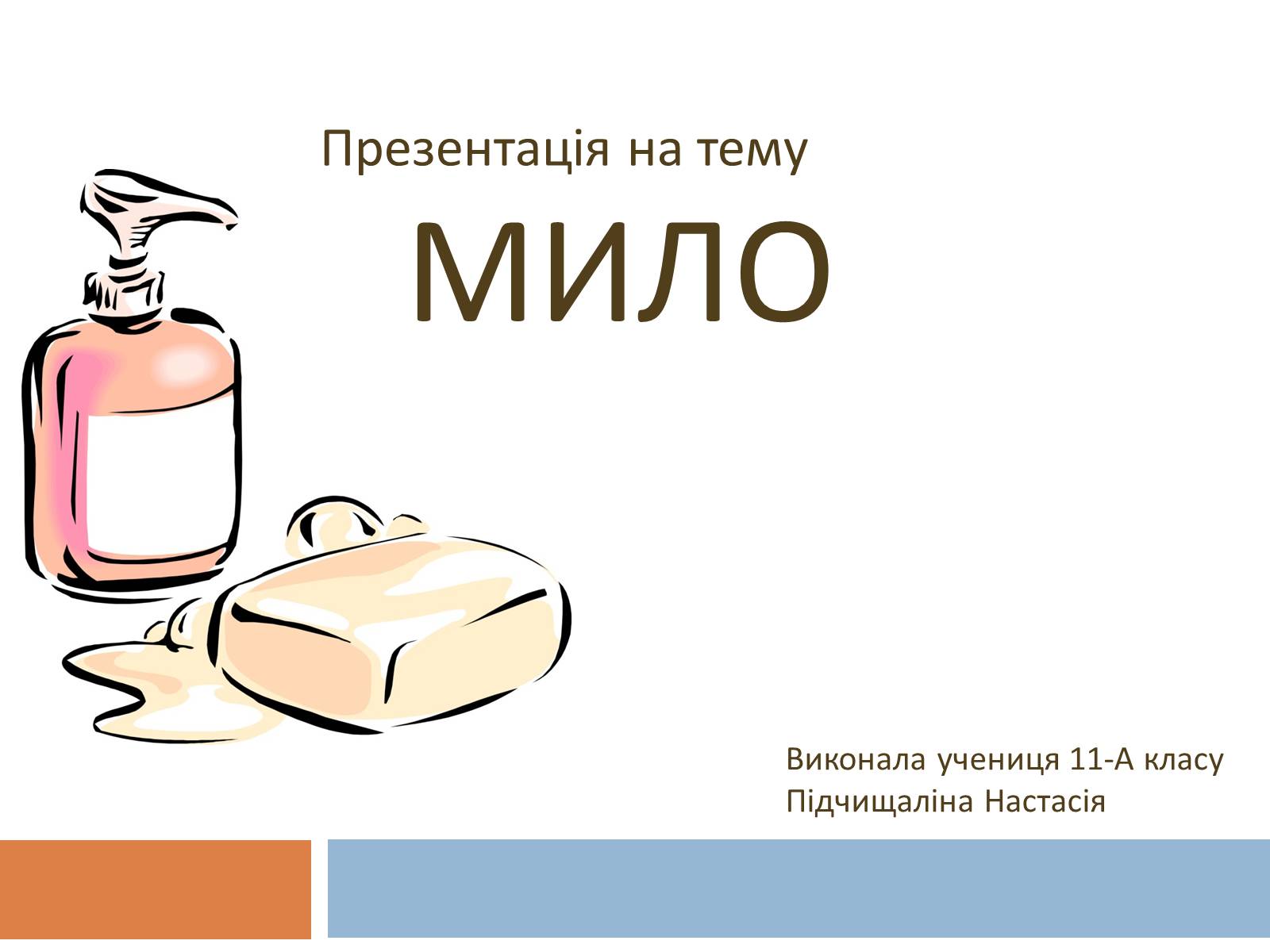 Презентація на тему

МИЛО

Виконала учениця 11-А класу
Підчищаліна Настасія